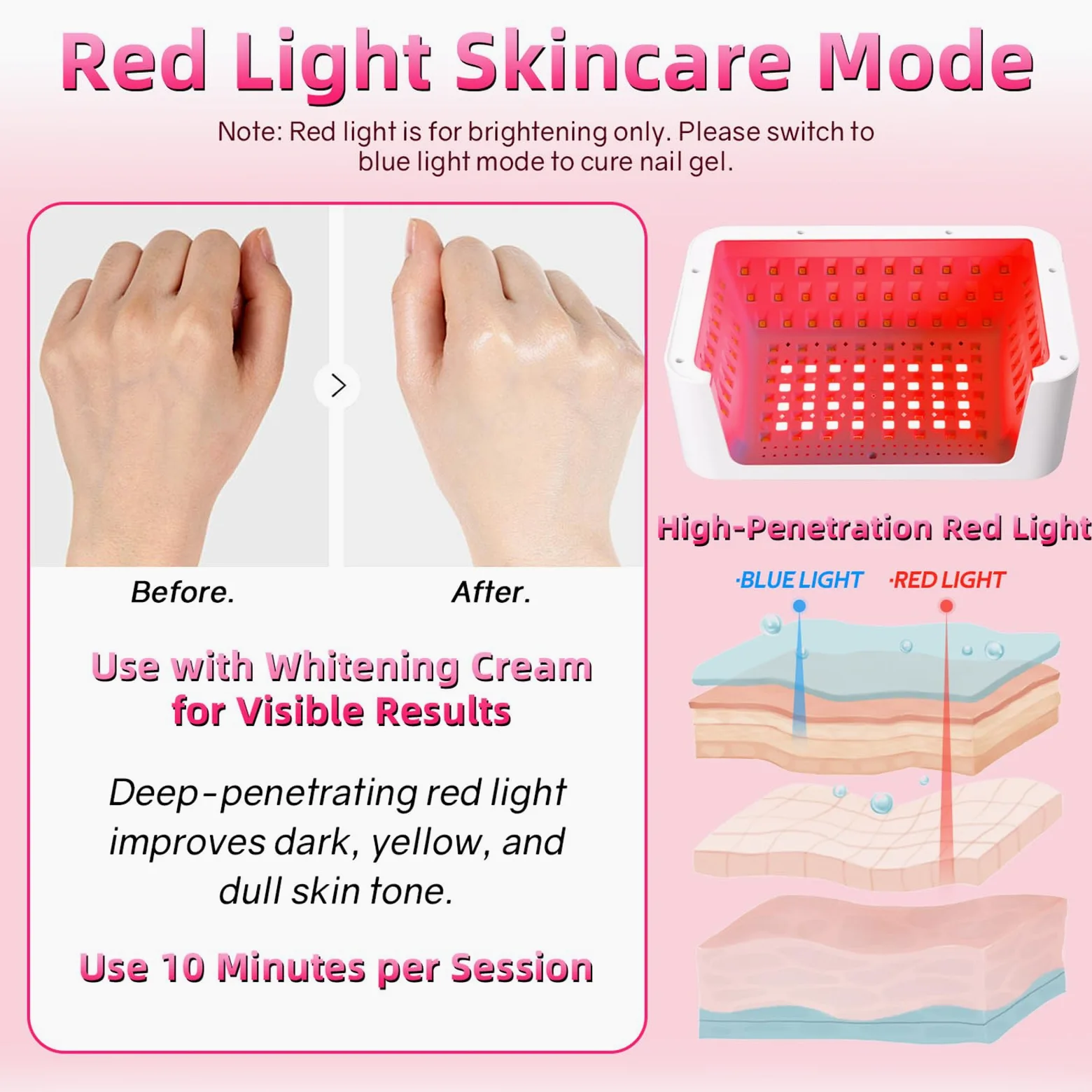 Red Light Skincare Mode

Note: Red light is for brightening only. Please switch to blue light mode to cure nail gel.

Before.

After.

Use with Whitening Cream for Visible Results

Deep-penetrating red light improves dark, yellow, and dull skin tone.

Use 10 Minutes per Session

High-Penetration Red Light

·BLUE LIGHT

·RED LIGHT